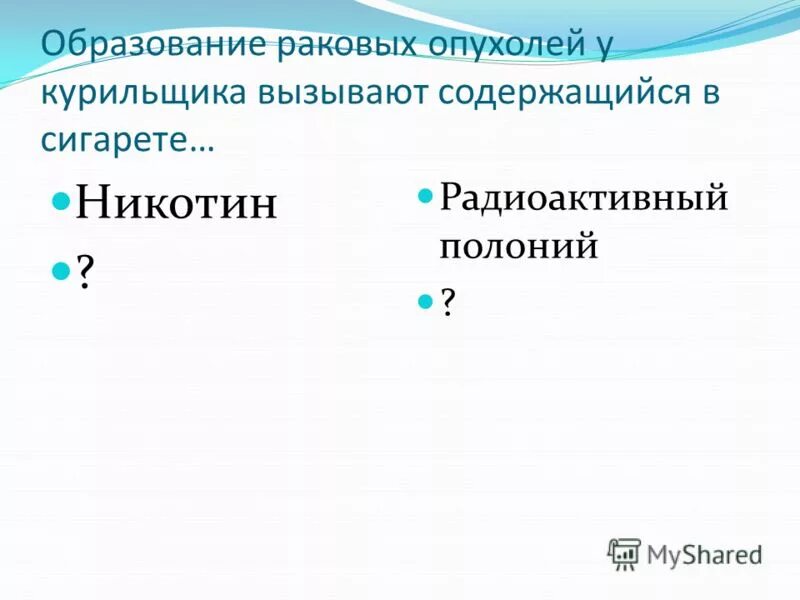 Образование раковых опухолей у курильщика вызывают содержащийся в сигарете…

Никотин

?

Радиоактивный полоний

?

MyShared